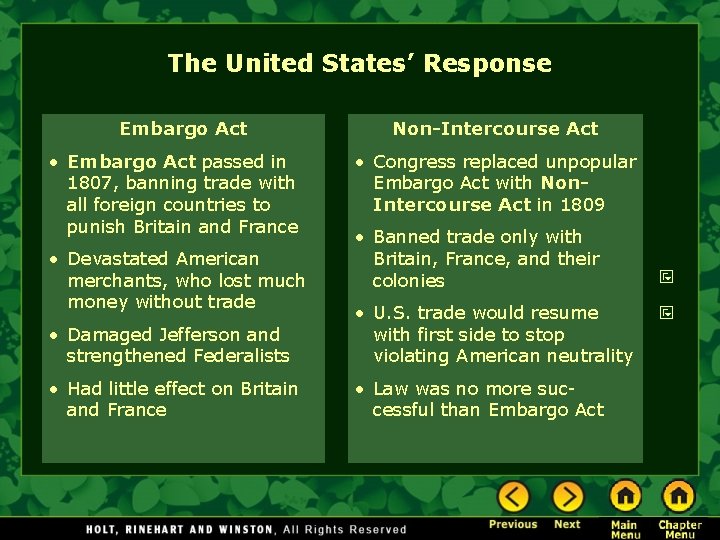 The United States' Response

Embargo Act

• Embargo Act passed in 1807, banning trade with all foreign countries to punish Britain and France

• Devastated American merchants, who lost much money without trade

• Damaged Jefferson and strengthened Federalists

• Had little effect on Britain and France

Non-Intercourse Act

• Congress replaced unpopular Embargo Act with Non-Intercourse Act in 1809

• Banned trade only with Britain, France, and their colonies

• U.S. trade would resume with first side to stop violating American neutrality

• Law was no more successful than Embargo Act

HOLT, RINEHART AND WINSTON, All Rights Reserved

Previous Next Main Menu Chapter Menu